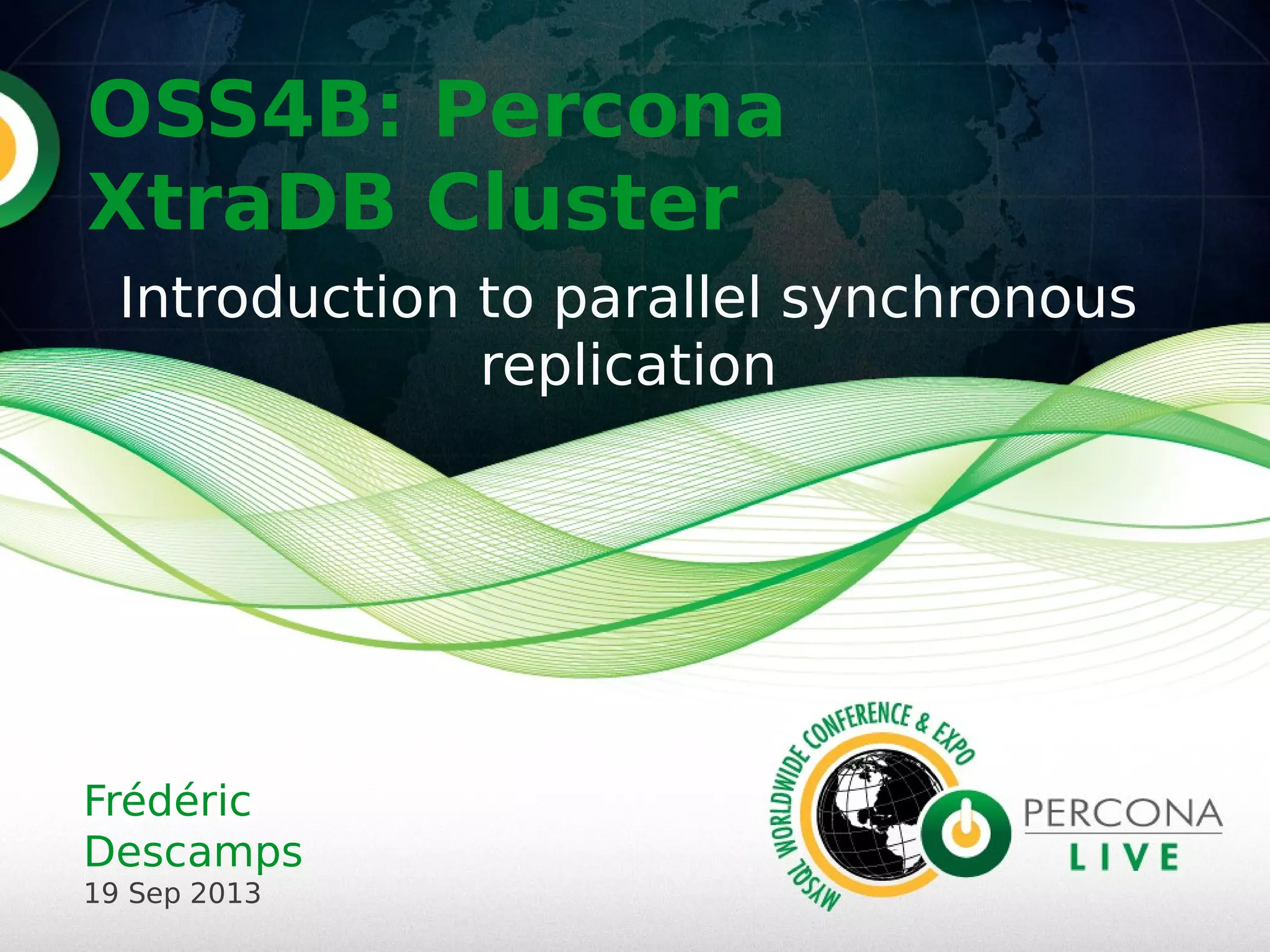 OSS4B: Percona XtraDB Cluster

Introduction to parallel synchronous replication

Frédéric Descamps
19 Sep 2013

MYSQL WORLDWIDE CONFERENCE & EXPO

PERCONA
LIVE